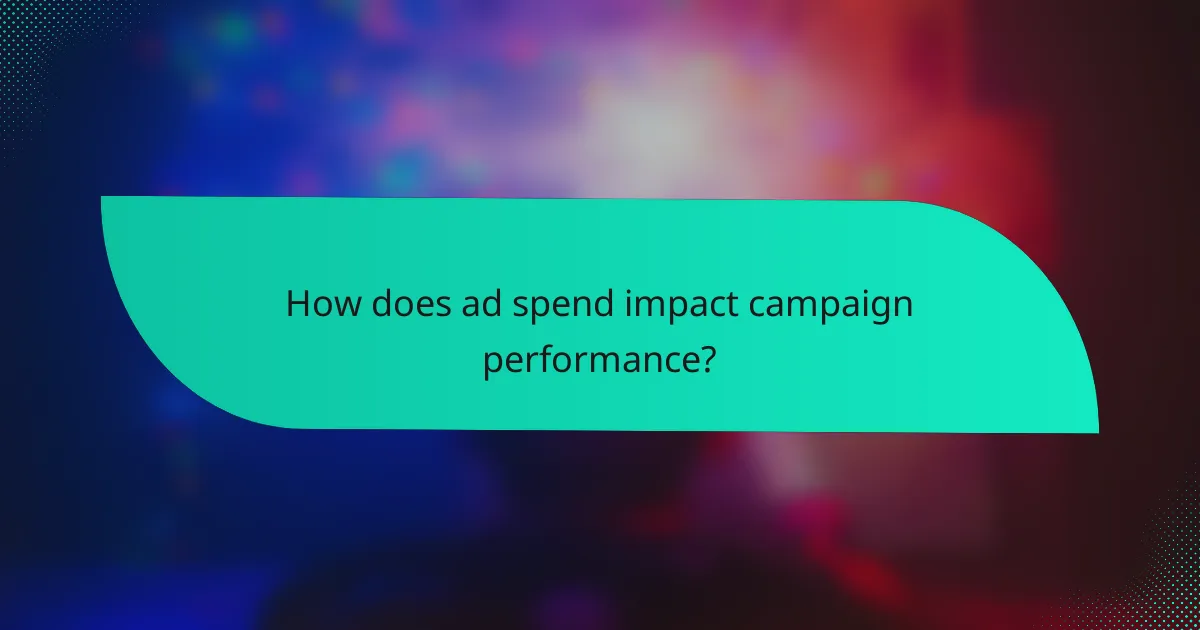 How does ad spend impact campaign performance?